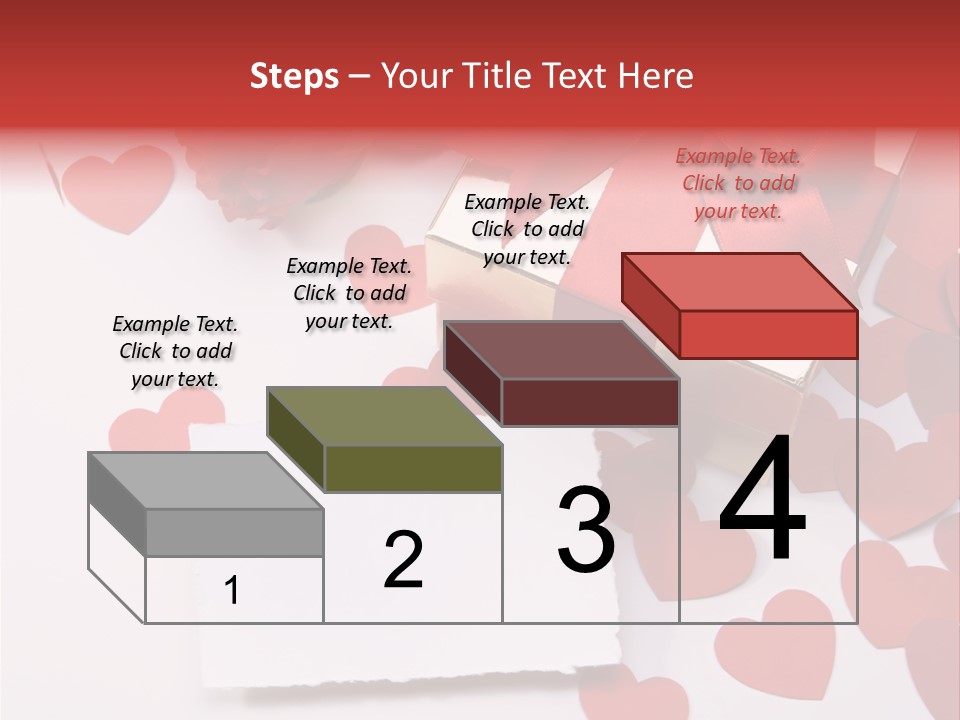 Steps – Your Title Text Here

Example Text. Click to add your text.

Example Text. Click to add your text.

Example Text. Click to add your text.

Example Text. Click to add your text.

1

2

3

4